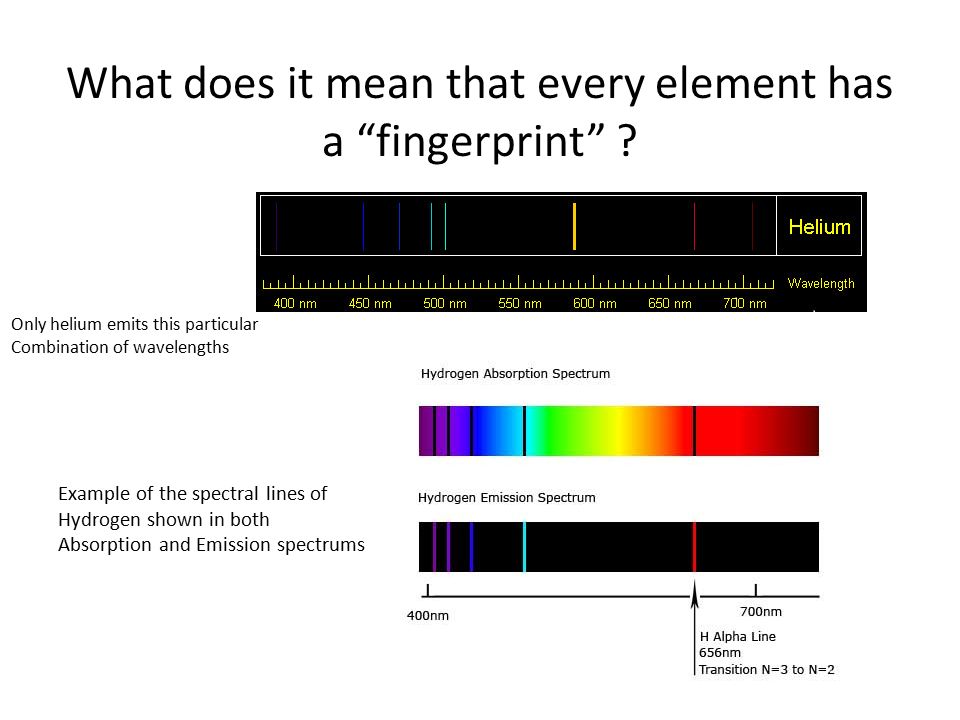 What does it mean that every element has a “fingerprint” ?

Helium

Wavelength

400 nm 450 nm 500 nm 550 nm 600 nm 650 nm 700 nm

Only helium emits this particular Combination of wavelengths

Hydrogen Absorption Spectrum

Example of the spectral lines of Hydrogen shown in both Absorption and Emission spectrums

Hydrogen Emission Spectrum

400nm

700nm

H Alpha Line
656nm
Transition N=3 to N=2